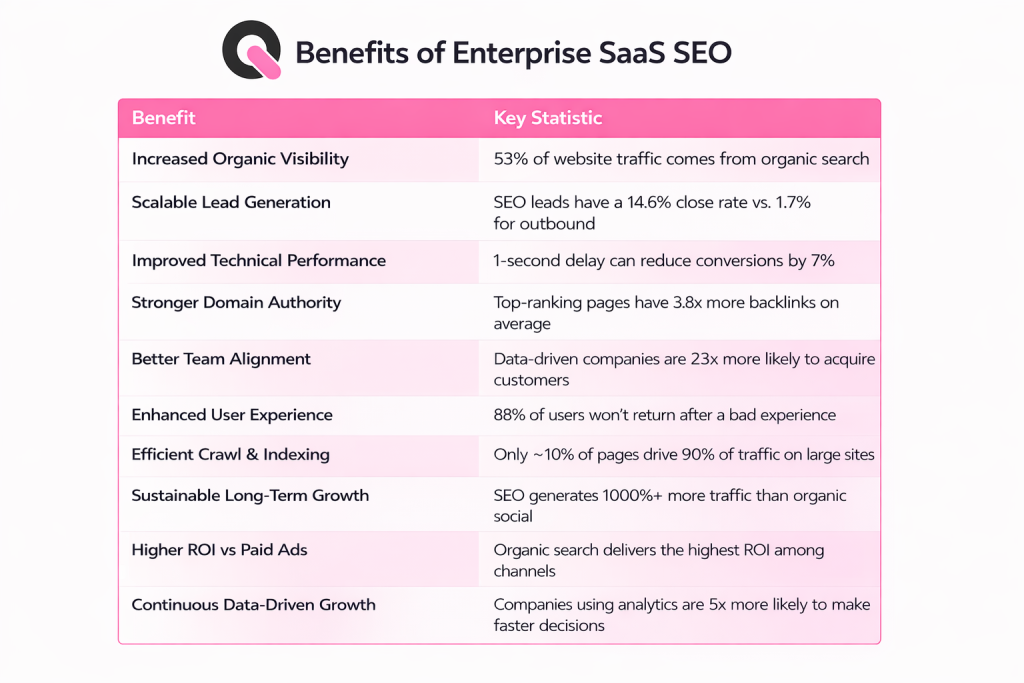 Benefits of Enterprise SaaS SEO

| Benefit | Key Statistic |
|---|---|
| Increased Organic Visibility | 53% of website traffic comes from organic search |
| Scalable Lead Generation | SEO leads have a 14.6% close rate vs. 1.7% for outbound |
| Improved Technical Performance | 1-second delay can reduce conversions by 7% |
| Stronger Domain Authority | Top-ranking pages have 3.8x more backlinks on average |
| Better Team Alignment | Data-driven companies are 23x more likely to acquire customers |
| Enhanced User Experience | 88% of users won't return after a bad experience |
| Efficient Crawl & Indexing | Only ~10% of pages drive 90% of traffic on large sites |
| Sustainable Long-Term Growth | SEO generates 1000%+ more traffic than organic social |
| Higher ROI vs Paid Ads | Organic search delivers the highest ROI among channels |
| Continuous Data-Driven Growth | Companies using analytics are 5x more likely to make faster decisions |